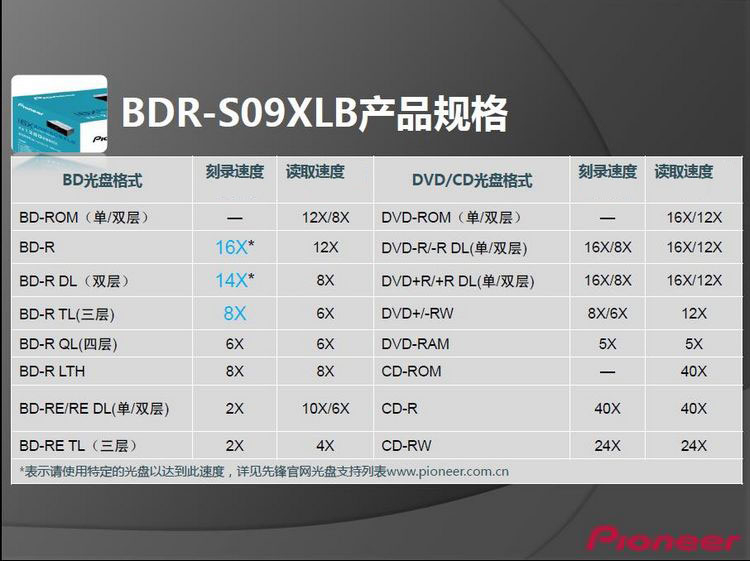 BDR-S09XLB产品规格

| BD光盘格式 | 刻录速度 | 读取速度 | DVD/CD光盘格式 | 刻录速度 | 读取速度 |
|---|---|---|---|---|---|
| BD-ROM（单/双层） | — | 12X/8X | DVD-ROM（单/双层） | — | 16X/12X |
| BD-R | 16X* | 12X | DVD-R/-R DL(单/双层) | 16X/8X | 16X/12X |
| BD-R DL（双层） | 14X* | 8X | DVD+R/+R DL(单/双层) | 16X/8X | 16X/12X |
| BD-R TL(三层) | 8X | 6X | DVD+/-RW | 8X/6X | 12X |
| BD-R QL(四层) | 6X | 6X | DVD-RAM | 5X | 5X |
| BD-R LTH | 8X | 8X | CD-ROM | — | 40X |
| BD-RE/RE DL(单/双层) | 2X | 10X/6X | CD-R | 40X | 40X |
| BD-RE TL（三层） | 2X | 4X | CD-RW | 24X | 24X |

*表示请使用特定的光盘以达到此速度，详见先锋官网光盘支持列表www.pioneer.com.cn

Pioneer